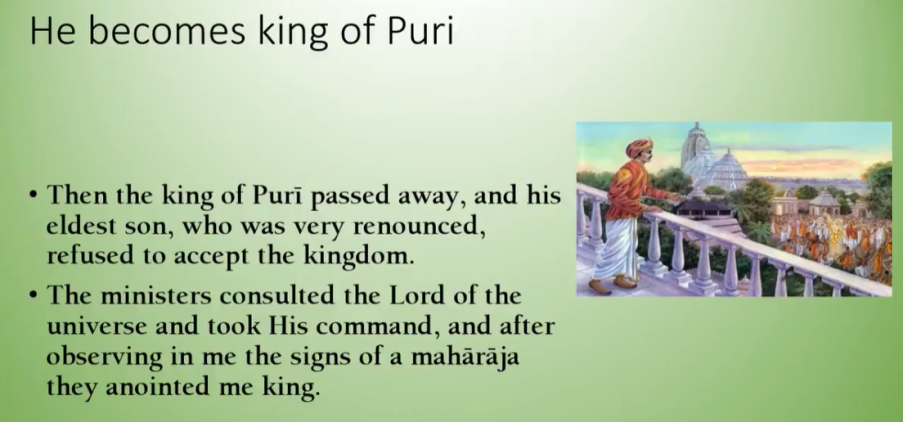 He becomes king of Puri

• Then the king of Purī passed away, and his eldest son, who was very renounced, refused to accept the kingdom.

• The ministers consulted the Lord of the universe and took His command, and after observing in me the signs of a mahārāja they anointed me king.